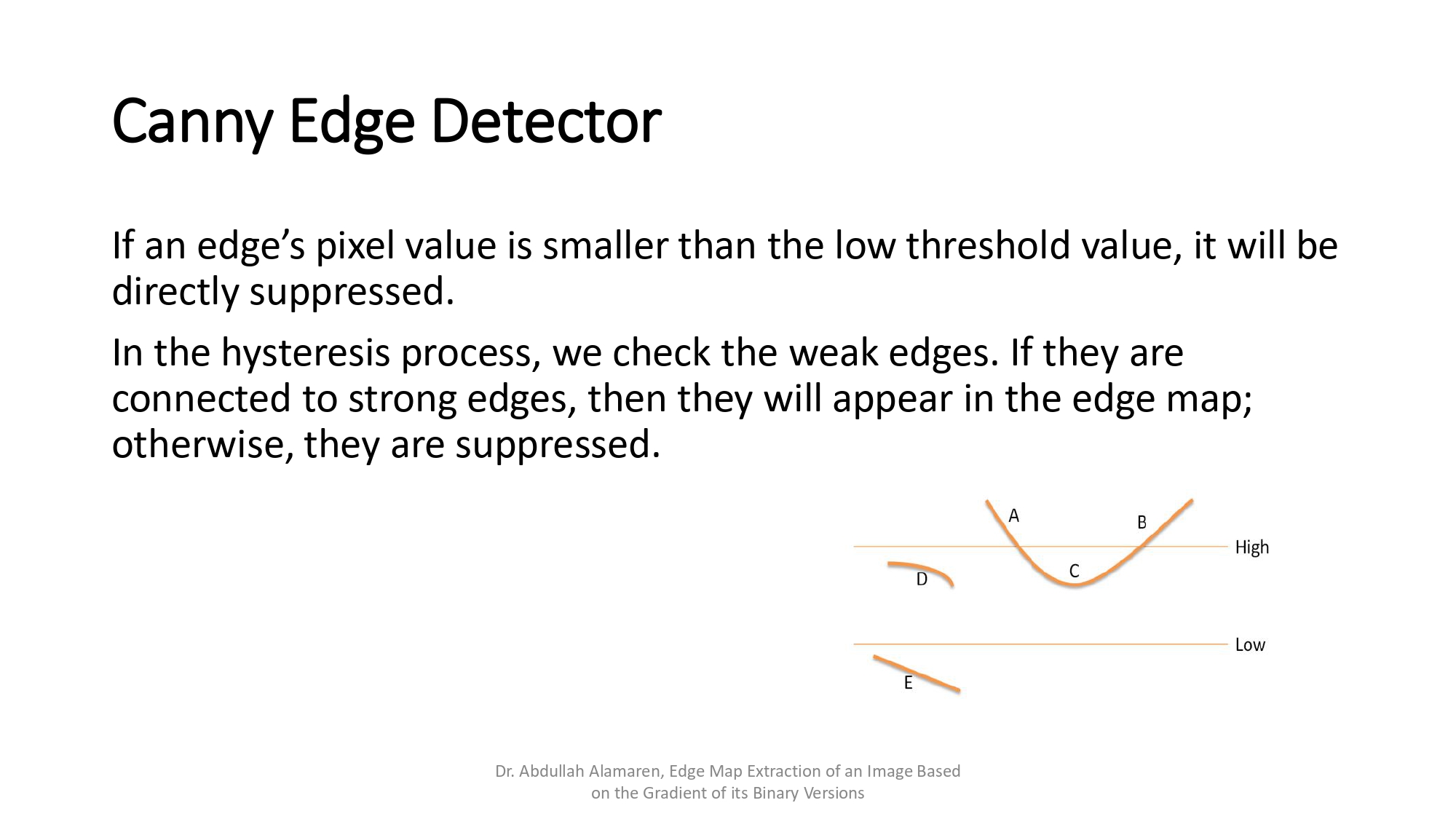 Canny Edge Detector

If an edge’s pixel value is smaller than the low threshold value, it will be directly suppressed.

In the hysteresis process, we check the weak edges. If they are connected to strong edges, then they will appear in the edge map; otherwise, they are suppressed.

A
B
High
C
D
Low
E

Dr. Abdullah Alamaren, Edge Map Extraction of an Image Based on the Gradient of its Binary Versions